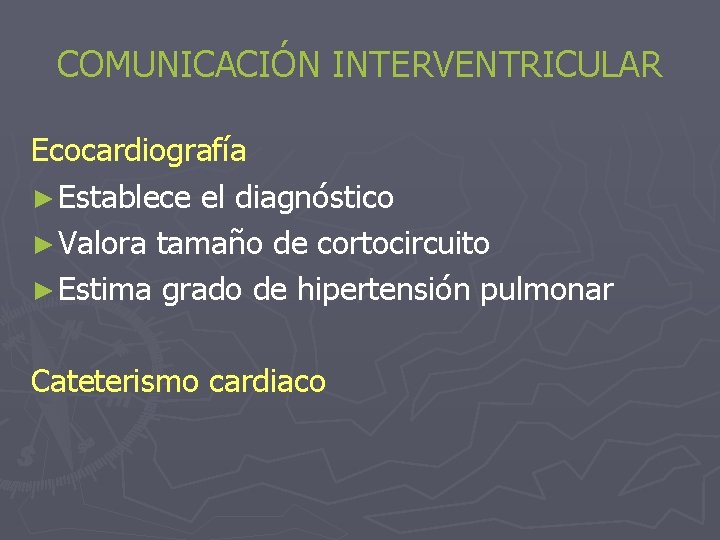 COMUNICACIÓN INTERVENTRICULAR

Ecocardiografía
► Establece el diagnóstico
► Valora tamaño de cortocircuito
► Estima grado de hipertensión pulmonar

Cateterismo cardiaco